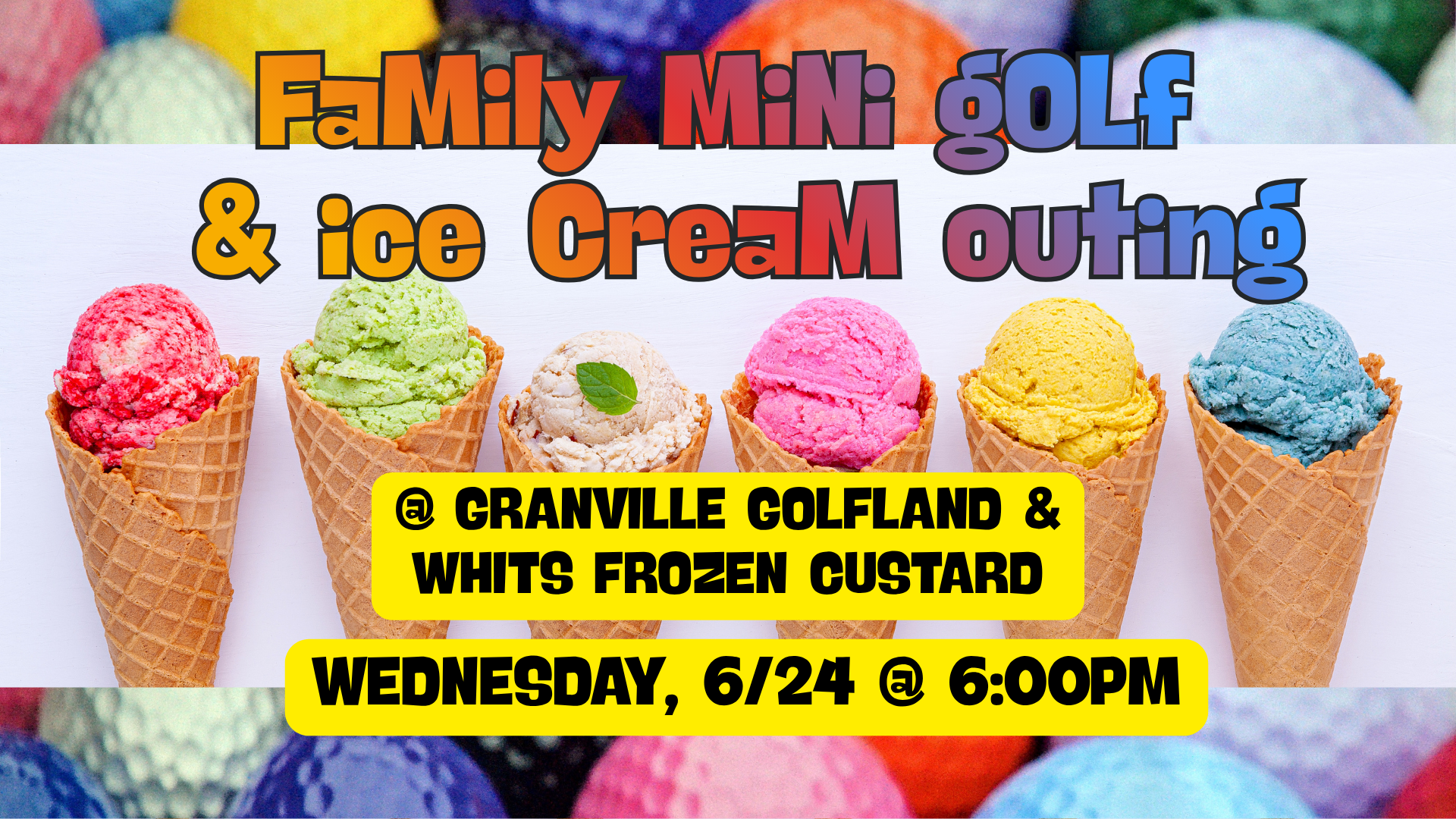 FaMily MiNi gOLf & ice CreaM outing

@ GRANVILLE GOLFLAND & WHITS FROZEN CUSTARD

WEDNESDAY, 6/24 @ 6:00PM